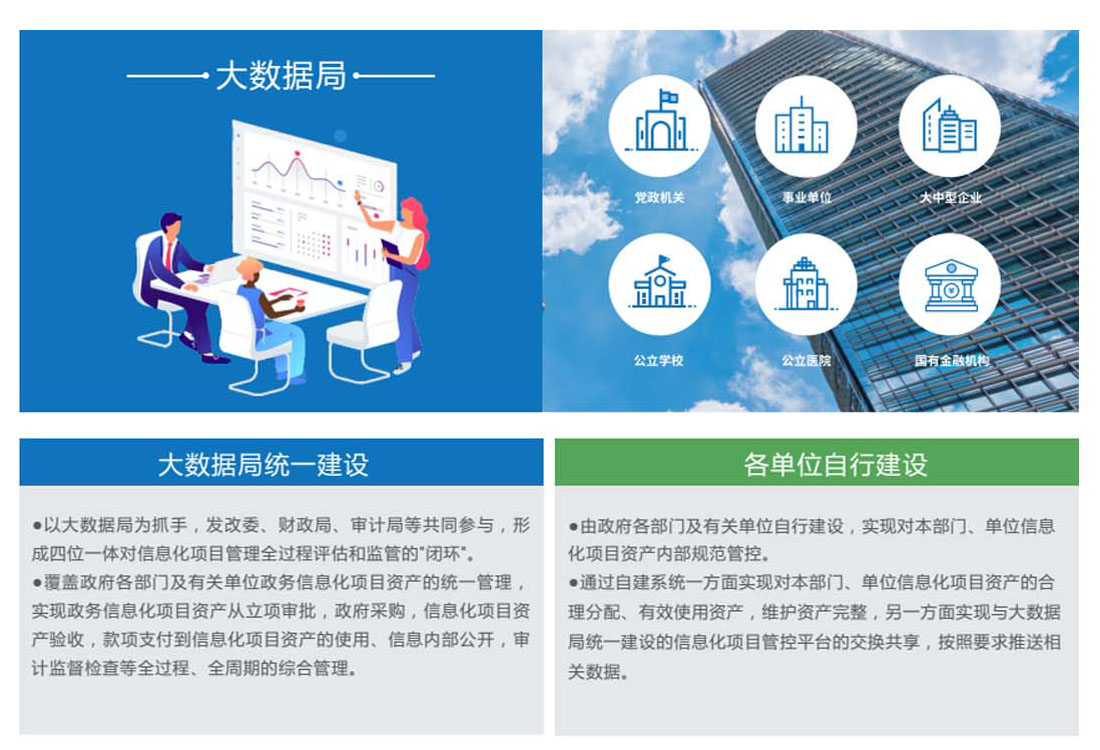 大数据局

党政机关

事业单位

大中型企业

公立学校

公立医院

国有金融机构

大数据局统一建设

●以大数据局为抓手，发改委、财政局、审计局等共同参与，形成四位一体对信息化项目管理全过程评估和监管的"闭环"。
●覆盖政府各部门及有关单位政务信息化项目资产的统一管理，实现政务信息化项目资产从立项审批，政府采购，信息化项目资产验收，款项支付到信息化项目资产的使用、信息内部公开，审计监督检查等全过程、全周期的综合管理。

各单位自行建设

●由政府各部门及有关单位自行建设，实现对本部门、单位信息化项目资产内部规范管控。
●通过自建系统一方面实现对本部门、单位信息化项目资产的合理分配、有效使用资产，维护资产完整，另一方面实现与大数据局统一建设的信息化项目管控平台的交换共享，按照要求推送相关数据。